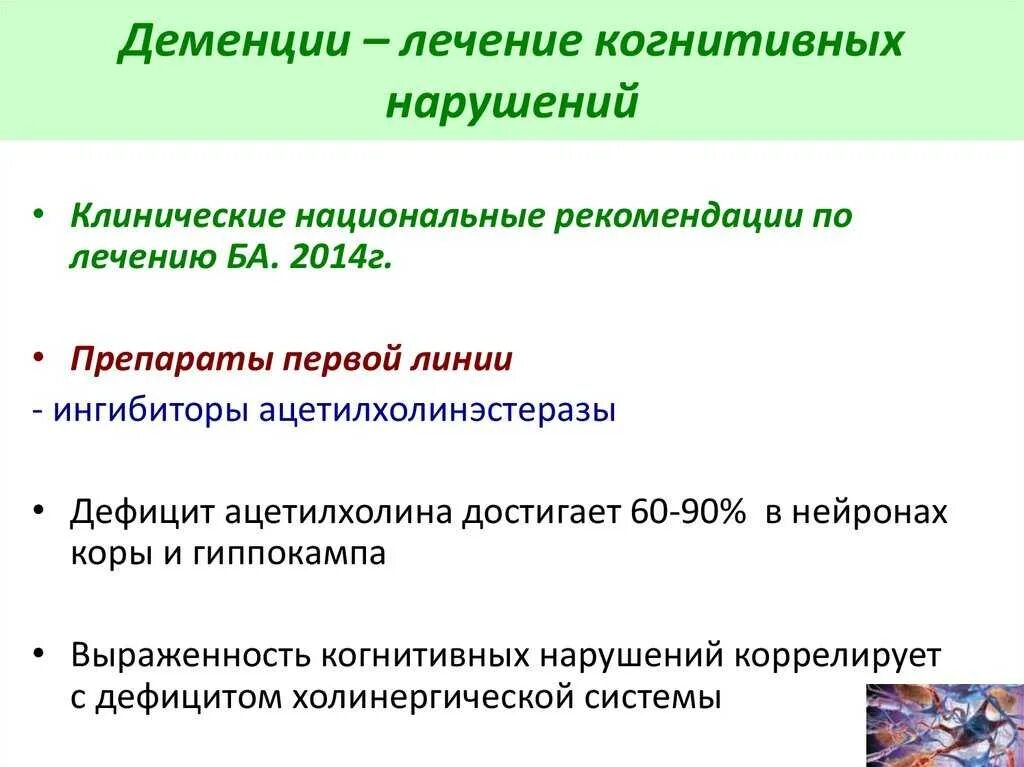 Деменции – лечение когнитивных нарушений

• Клинические национальные рекомендации по лечению БА. 2014г.

• Препараты первой линии

- ингибиторы ацетилхолинэстеразы

• Дефицит ацетилхолина достигает 60-90% в нейронах коры и гиппокампа

• Выраженность когнитивных нарушений коррелирует с дефицитом холинергической системы